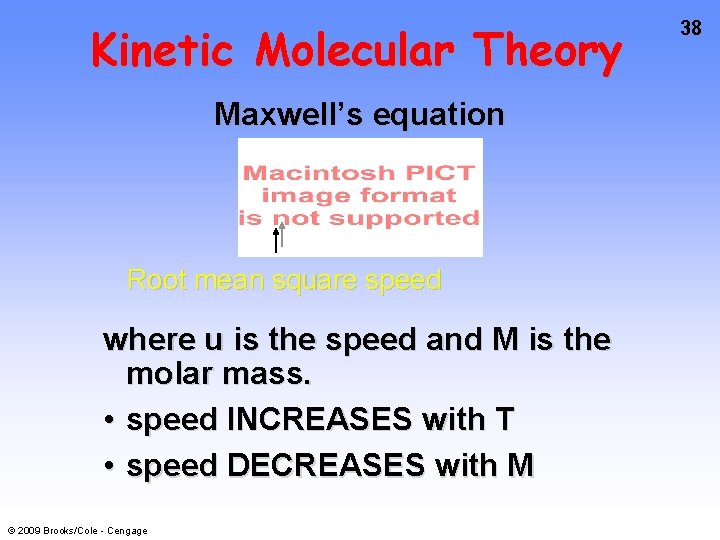 38

Kinetic Molecular Theory

Maxwell's equation

Macintosh PICT image format is not supported

Root mean square speed

where u is the speed and M is the molar mass.

• speed INCREASES with T
• speed DECREASES with M

© 2009 Brooks/Cole - Cengage